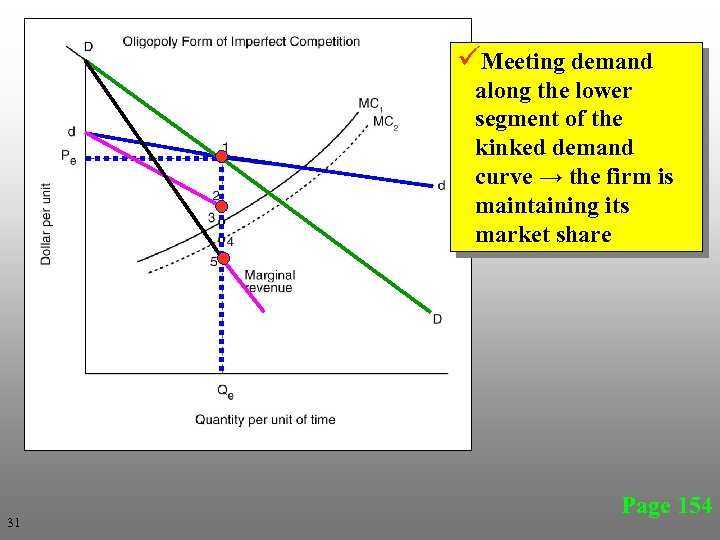 Oligopoly Form of Imperfect Competition

D

d

$P_e$

Dollar per unit

$MC_1$

$MC_2$

1

2

3

4

5

d

Marginal revenue

D

$Q_e$

Quantity per unit of time

✓Meeting demand along the lower segment of the kinked demand curve → the firm is maintaining its market share

Page 154

31